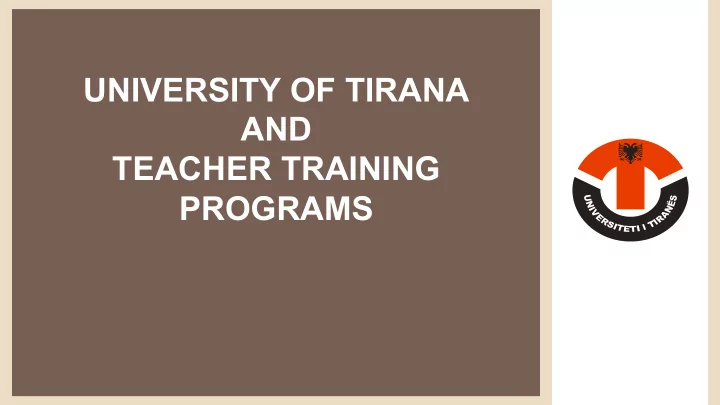 UNIVERSITY OF TIRANA
AND
TEACHER TRAINING
PROGRAMS

UNIVERSITETI I TIRANËS